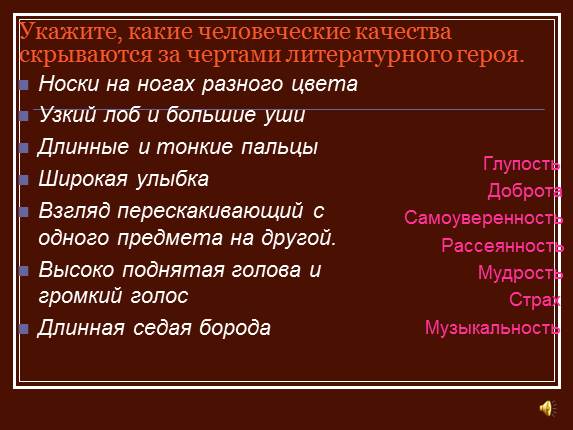 Укажите, какие человеческие качества скрываются за чертами литературного героя.

Носки на ногах разного цвета

Узкий лоб и большие уши

Длинные и тонкие пальцы

Широкая улыбка

Взгляд перескакивающий с одного предмета на другой.

Высоко поднятая голова и громкий голос

Длинная седая борода

Глупость

Доброта

Самоуверенность

Рассеянность

Мудрость

Страх

Музыкальность